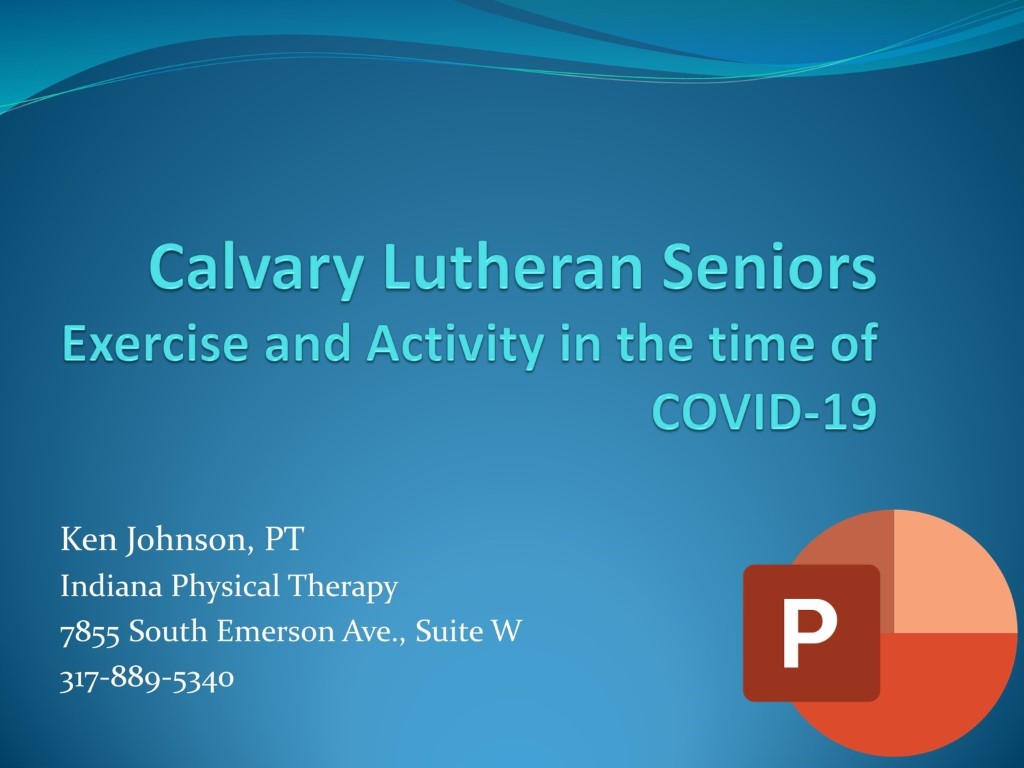 Calvary Lutheran Seniors
Exercise and Activity in the time of COVID-19

Ken Johnson, PT
Indiana Physical Therapy
7855 South Emerson Ave., Suite W
317-889-5340

P